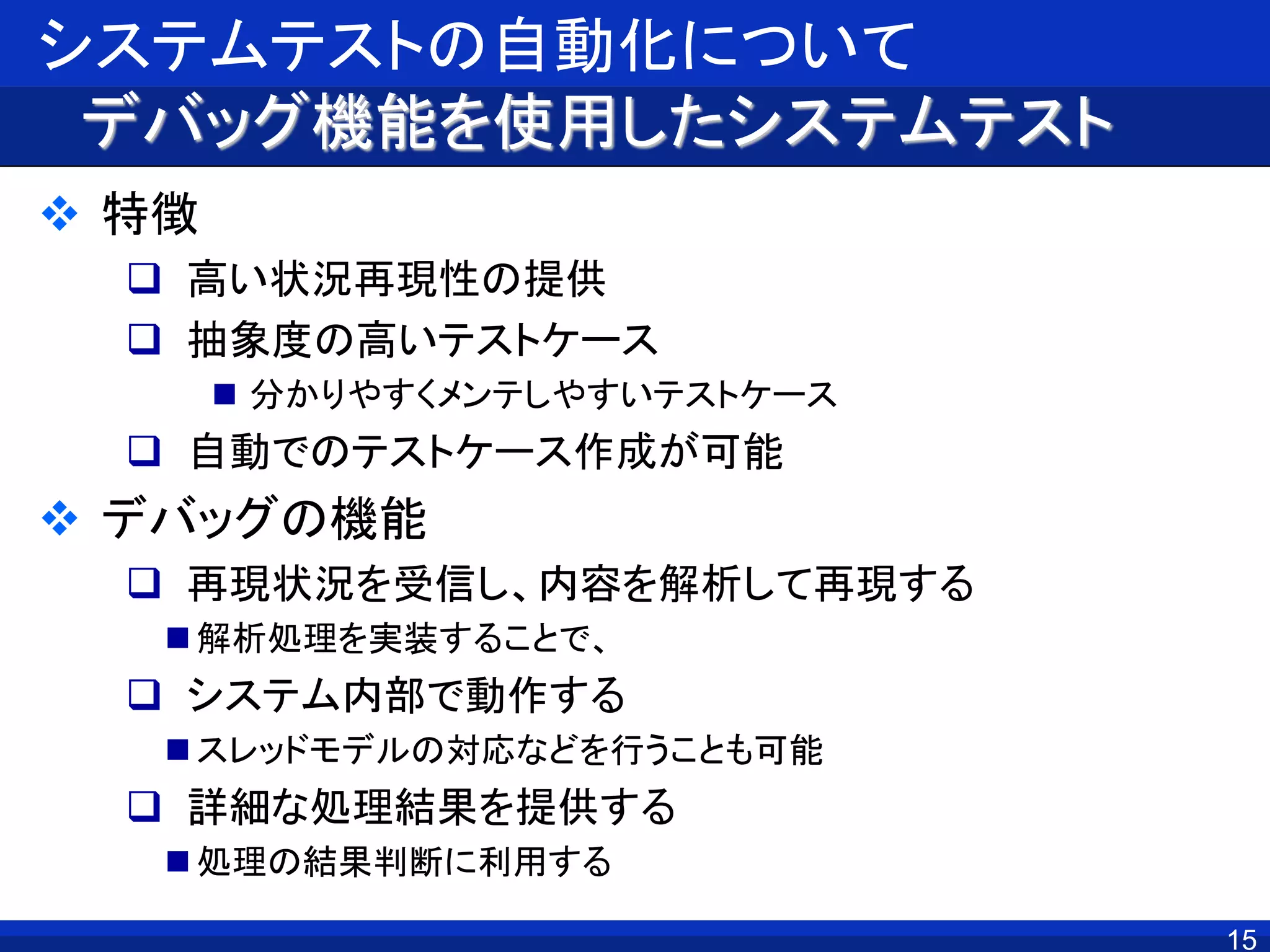 システムテストの自動化について
デバッグ機能を使用したシステムテスト

❖ 特徴
❑ 高い状況再現性の提供
❑ 抽象度の高いテストケース
■ 分かりやすくメンテしやすいテストケース
❑ 自動でのテストケース作成が可能

❖ デバッグの機能
❑ 再現状況を受信し、内容を解析して再現する
■ 解析処理を実装することで、
❑ システム内部で動作する
■ スレッドモデルの対応などを行うことも可能
❑ 詳細な処理結果を提供する
■ 処理の結果判断に利用する

15